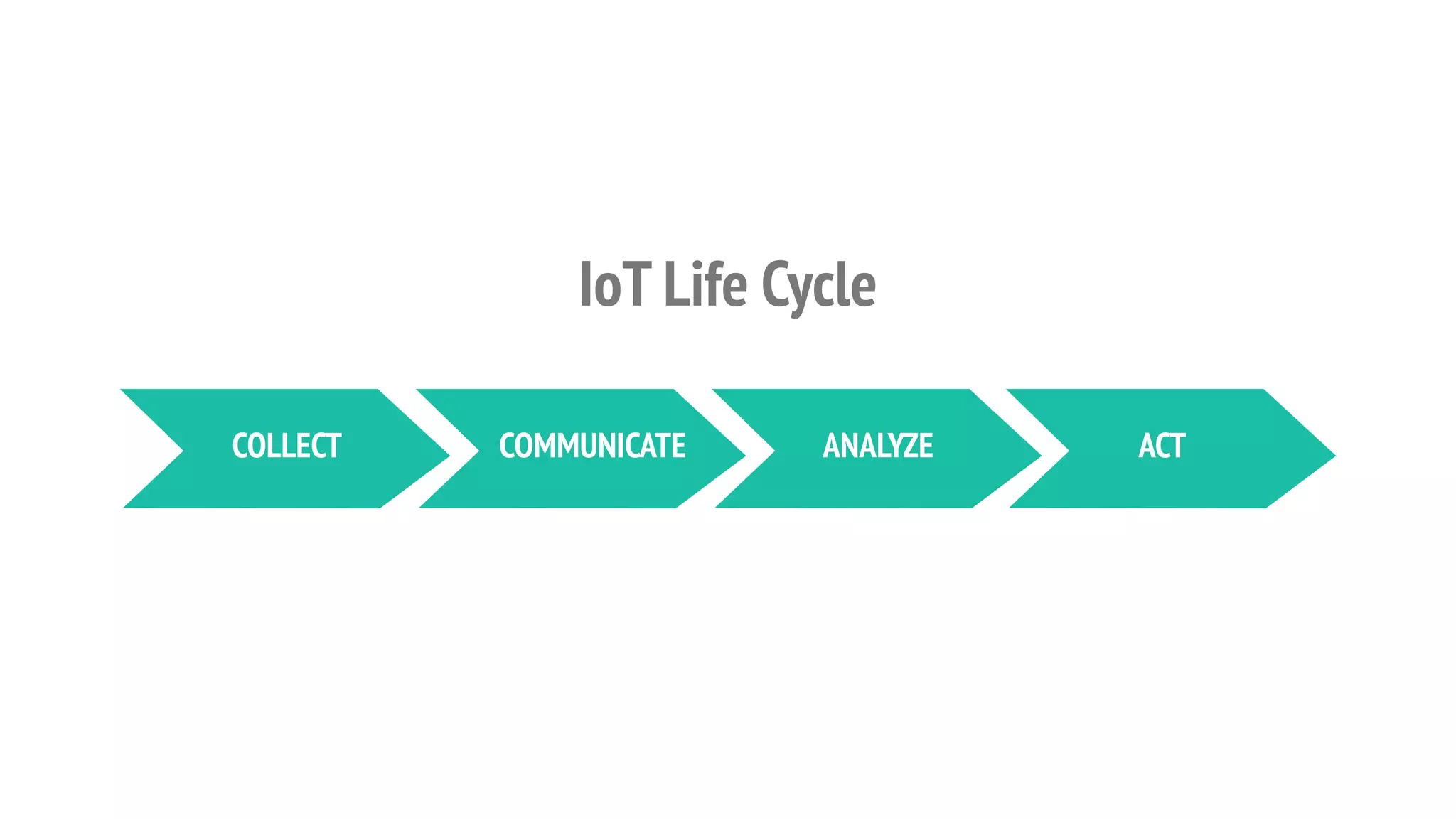 IoT Life Cycle

COLLECT

COMMUNICATE

ANALYZE

ACT